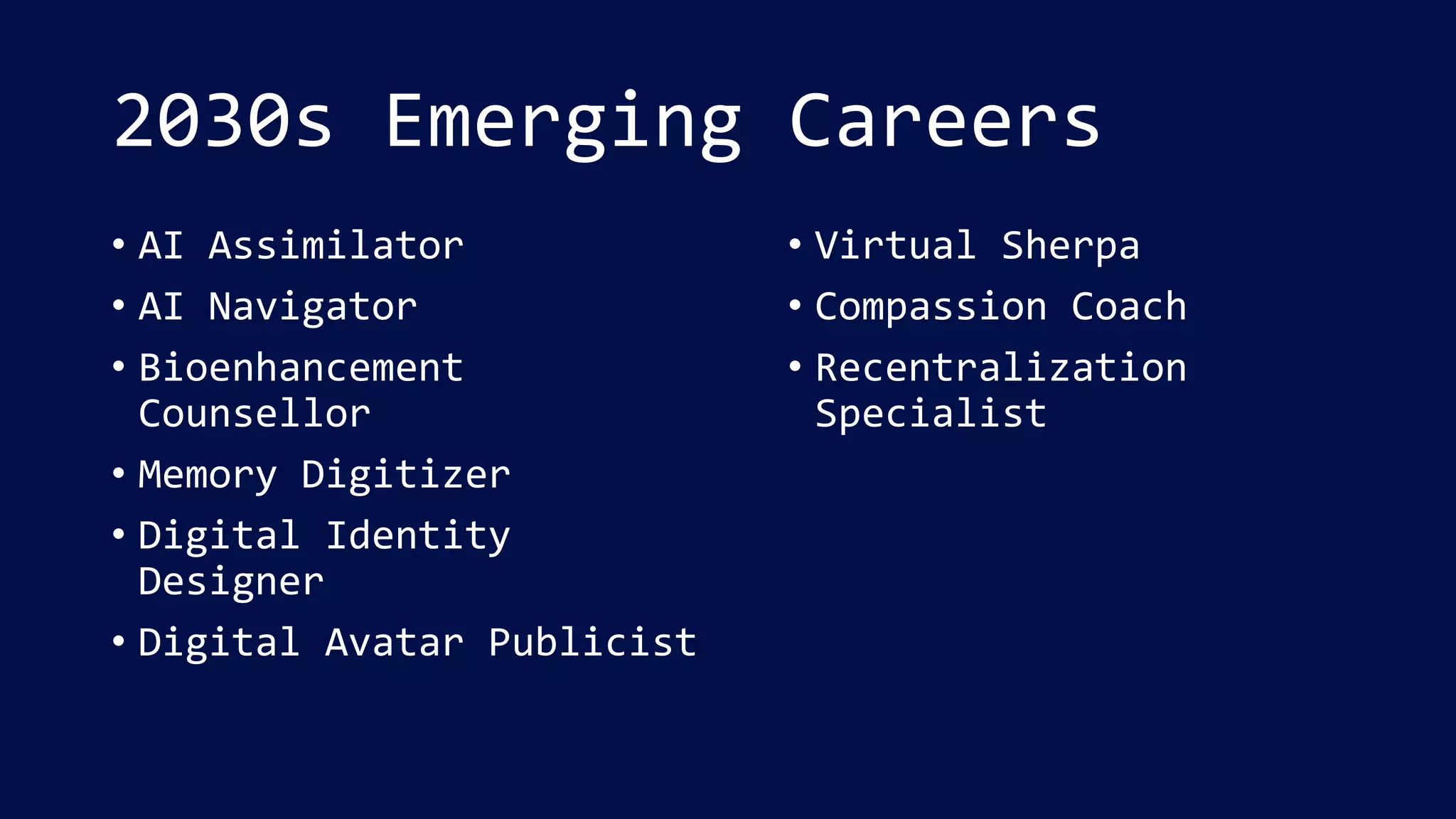 2030s Emerging Careers

• AI Assimilator
• AI Navigator
• Bioenhancement Counsellor
• Memory Digitizer
• Digital Identity Designer
• Digital Avatar Publicist

• Virtual Sherpa
• Compassion Coach
• Recentralization Specialist